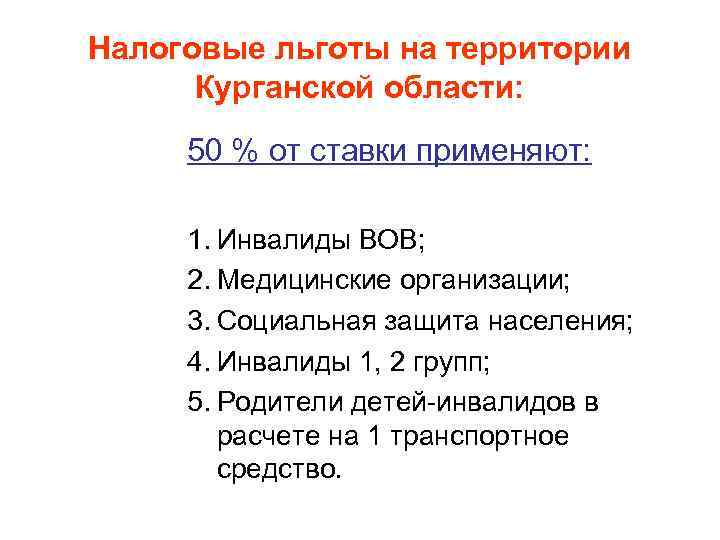 Налоговые льготы на территории Курганской области:

50 % от ставки применяют:

1. Инвалиды ВОВ;
2. Медицинские организации;
3. Социальная защита населения;
4. Инвалиды 1, 2 групп;
5. Родители детей-инвалидов в расчете на 1 транспортное средство.